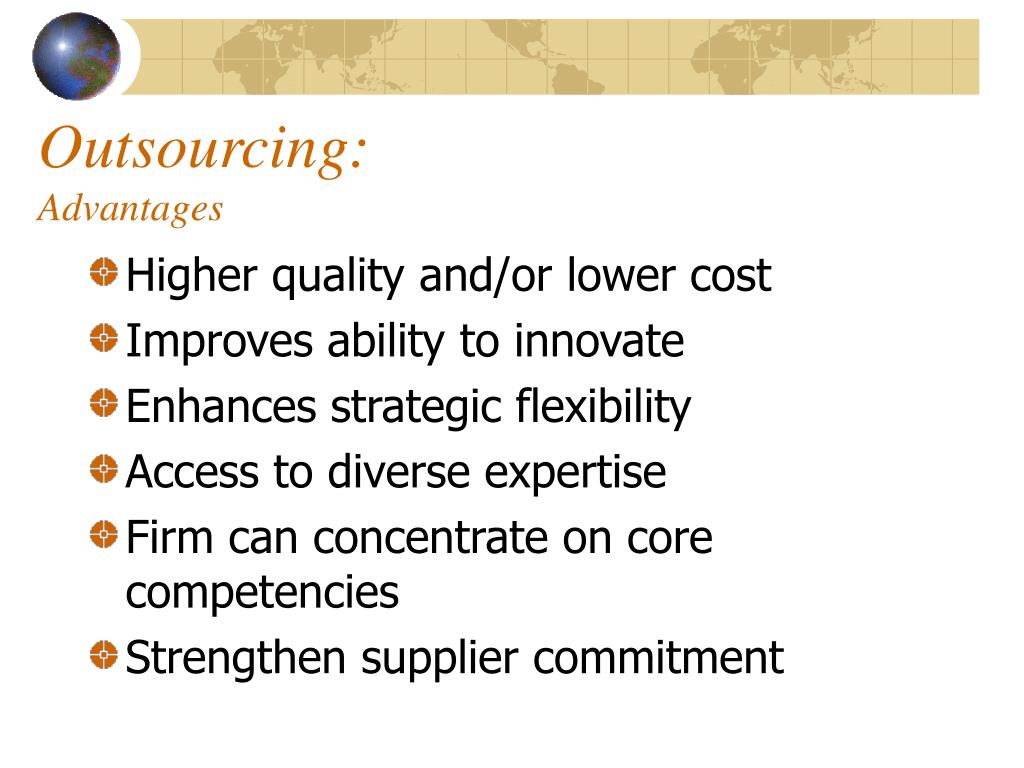 Outsourcing:
Advantages

Higher quality and/or lower cost
Improves ability to innovate
Enhances strategic flexibility
Access to diverse expertise
Firm can concentrate on core competencies
Strengthen supplier commitment